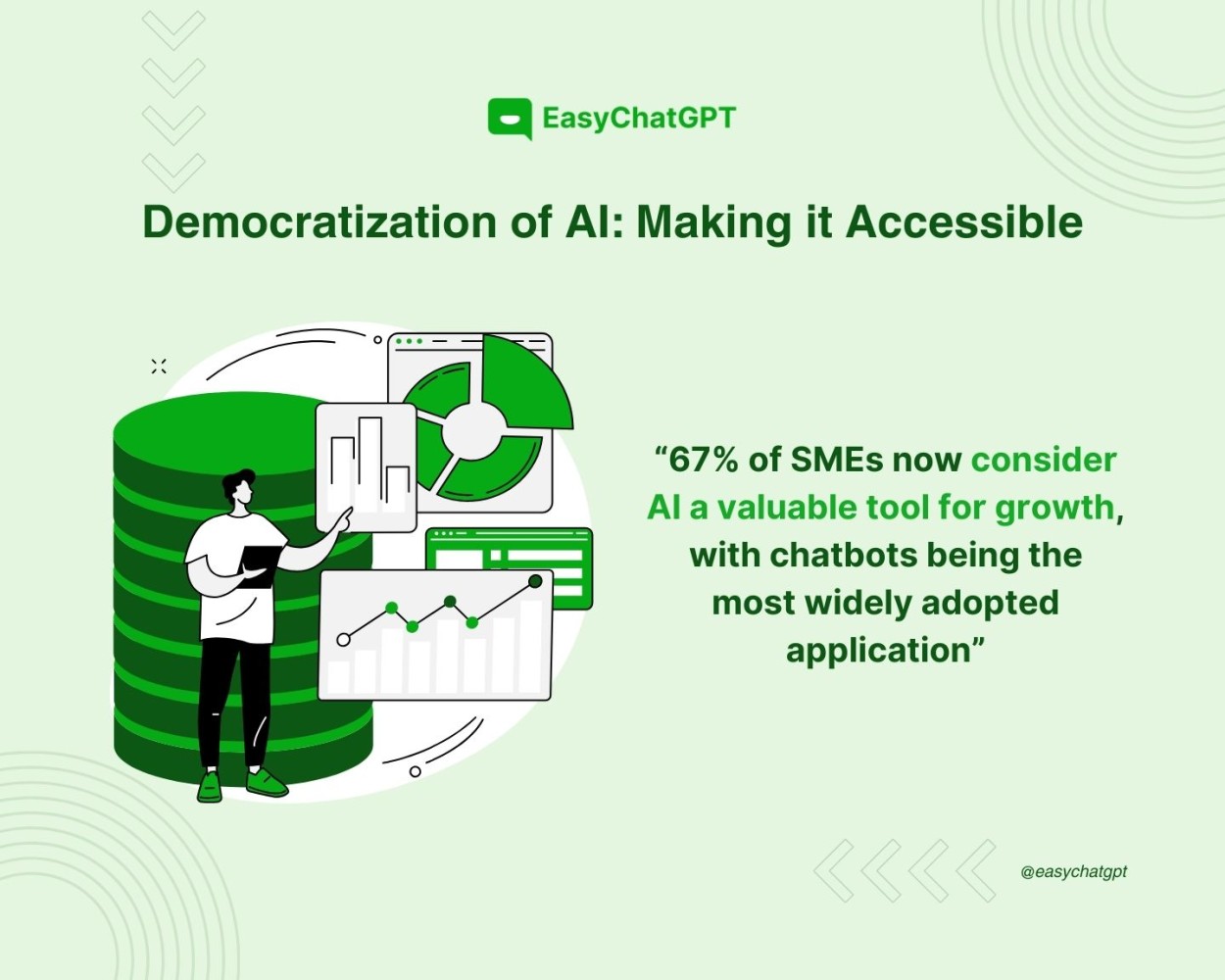 EasyChatGPT

Democratization of AI: Making it Accessible

“67% of SMEs now consider AI a valuable tool for growth, with chatbots being the most widely adopted application”

@easychatgpt